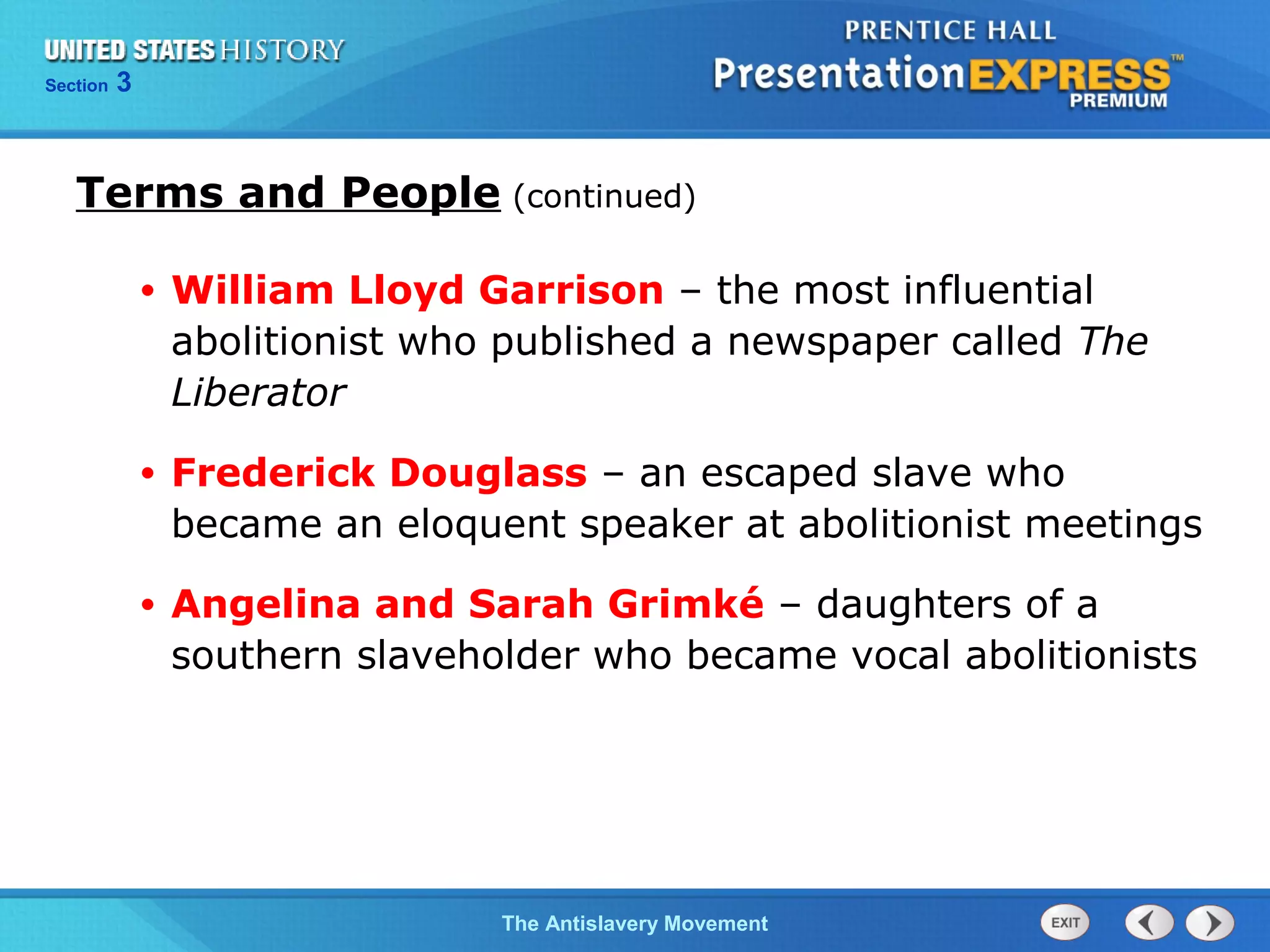 UNITED STATES HISTORY
Section 3

PRENTICE HALL
PresentationEXPRESS™
PREMIUM

Terms and People (continued)

• William Lloyd Garrison – the most influential abolitionist who published a newspaper called The Liberator

• Frederick Douglass – an escaped slave who became an eloquent speaker at abolitionist meetings

• Angelina and Sarah Grimké – daughters of a southern slaveholder who became vocal abolitionists

The Antislavery Movement

EXIT